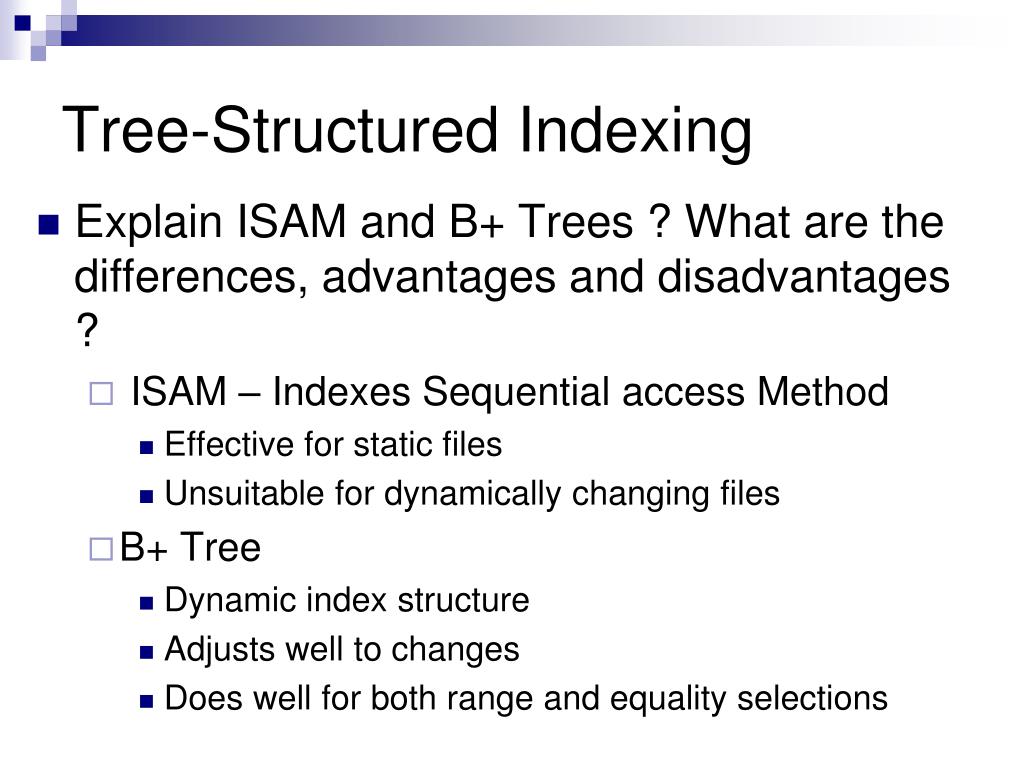 Tree-Structured Indexing

Explain ISAM and B+ Trees ? What are the differences, advantages and disadvantages ?

ISAM – Indexes Sequential access Method

Effective for static files

Unsuitable for dynamically changing files

B+ Tree

Dynamic index structure

Adjusts well to changes

Does well for both range and equality selections